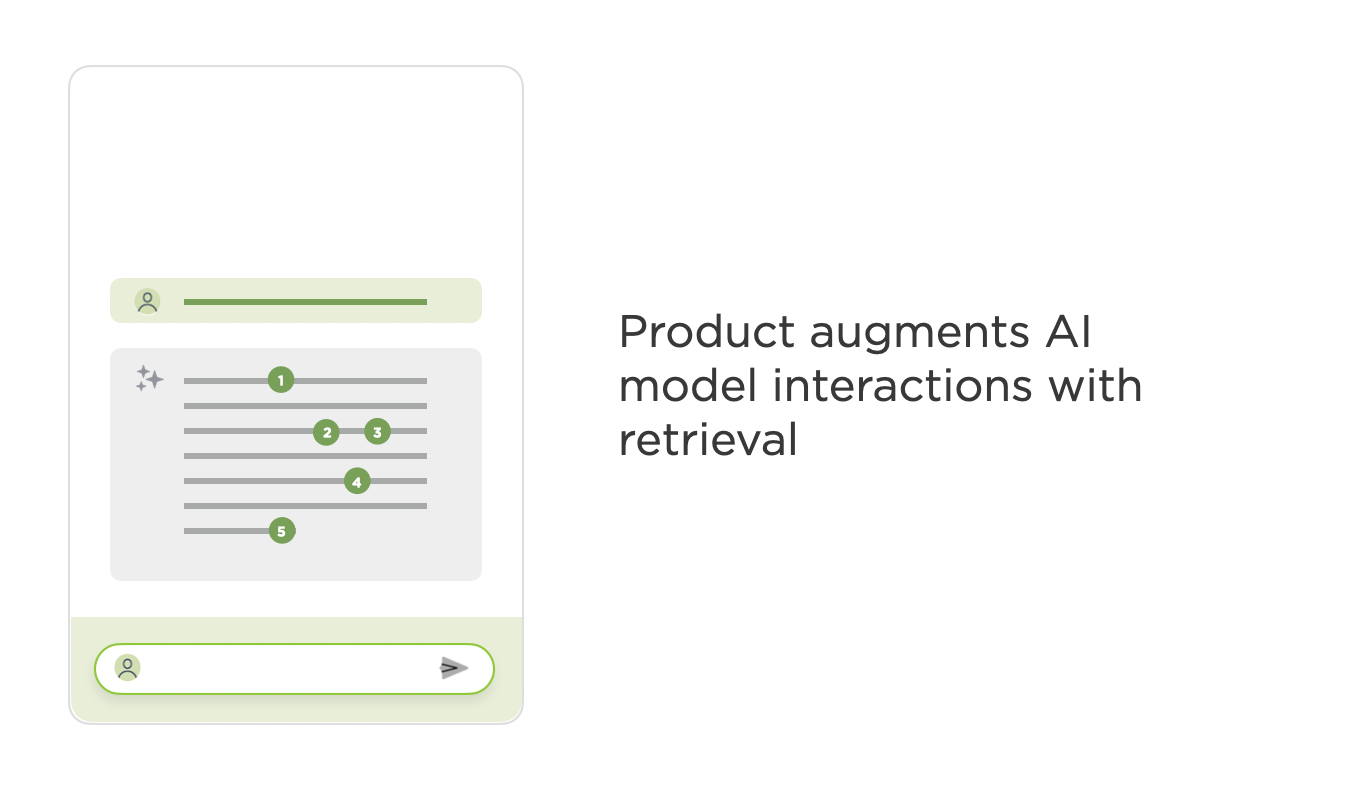 1
2 3
4
5

Product augments AI model interactions with retrieval